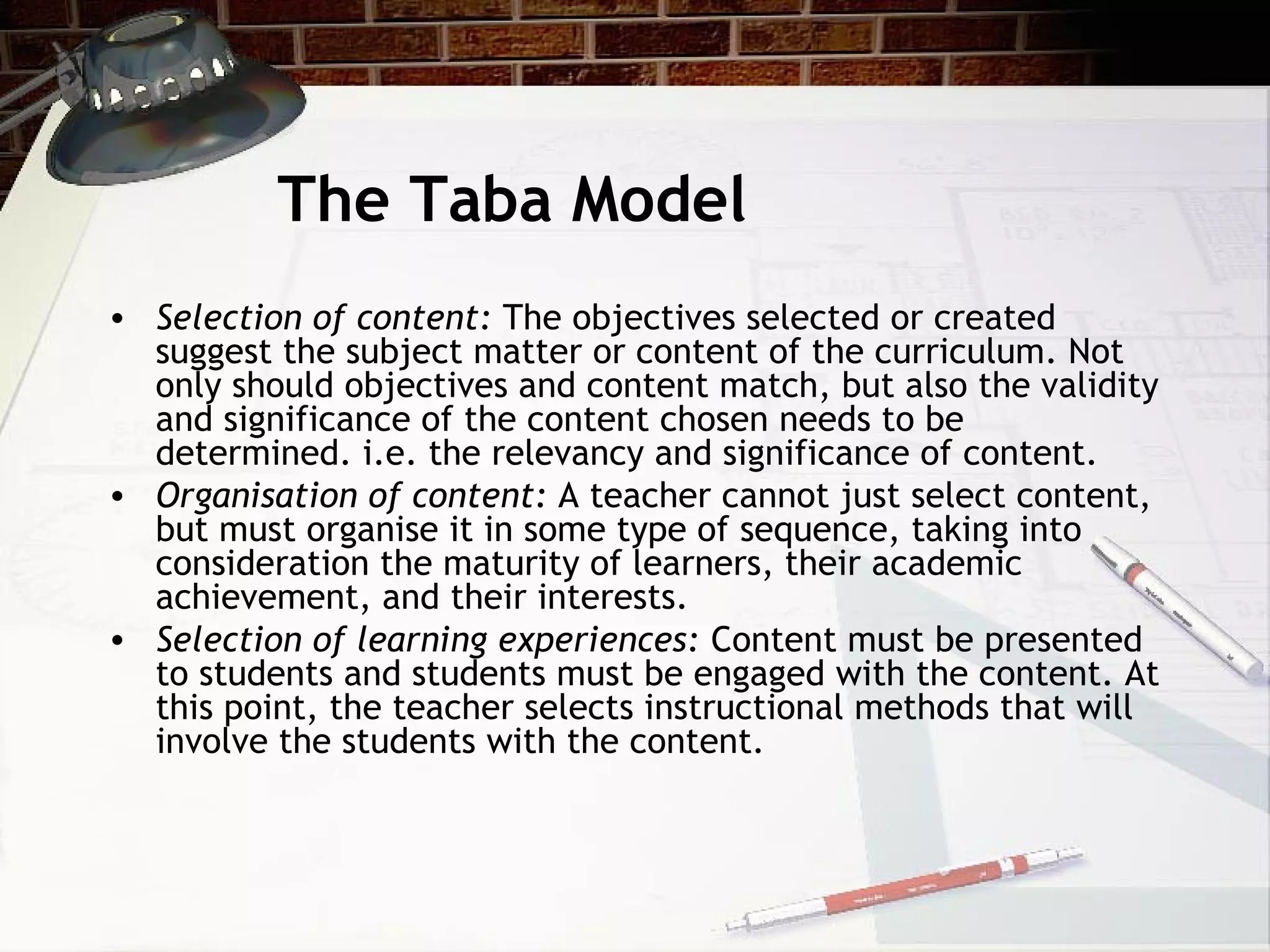 The Taba Model

• Selection of content: The objectives selected or created suggest the subject matter or content of the curriculum. Not only should objectives and content match, but also the validity and significance of the content chosen needs to be determined. i.e. the relevancy and significance of content.
• Organisation of content: A teacher cannot just select content, but must organise it in some type of sequence, taking into consideration the maturity of learners, their academic achievement, and their interests.
• Selection of learning experiences: Content must be presented to students and students must be engaged with the content. At this point, the teacher selects instructional methods that will involve the students with the content.